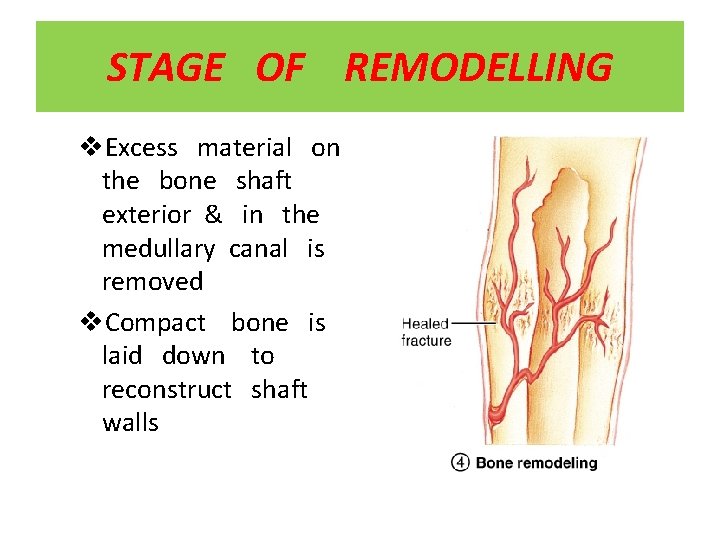 STAGE OF REMODELLING

❖Excess material on the bone shaft exterior & in the medullary canal is removed

❖Compact bone is laid down to reconstruct shaft walls

Healed fracture

④ Bone remodeling